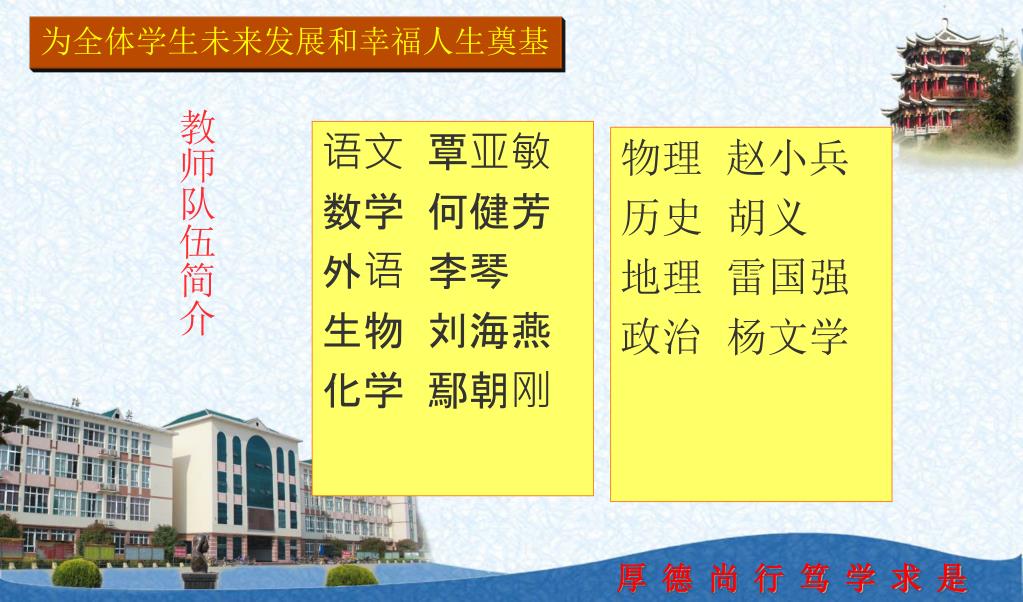 为全体学生未来发展和幸福人生奠基

教师队伍简介

语文 覃亚敏
数学 何健芳
外语 李琴
生物 刘海燕
化学 鄢朝刚

物理 赵小兵
历史 胡义
地理 雷国强
政治 杨文学

厚德尚行笃学求是